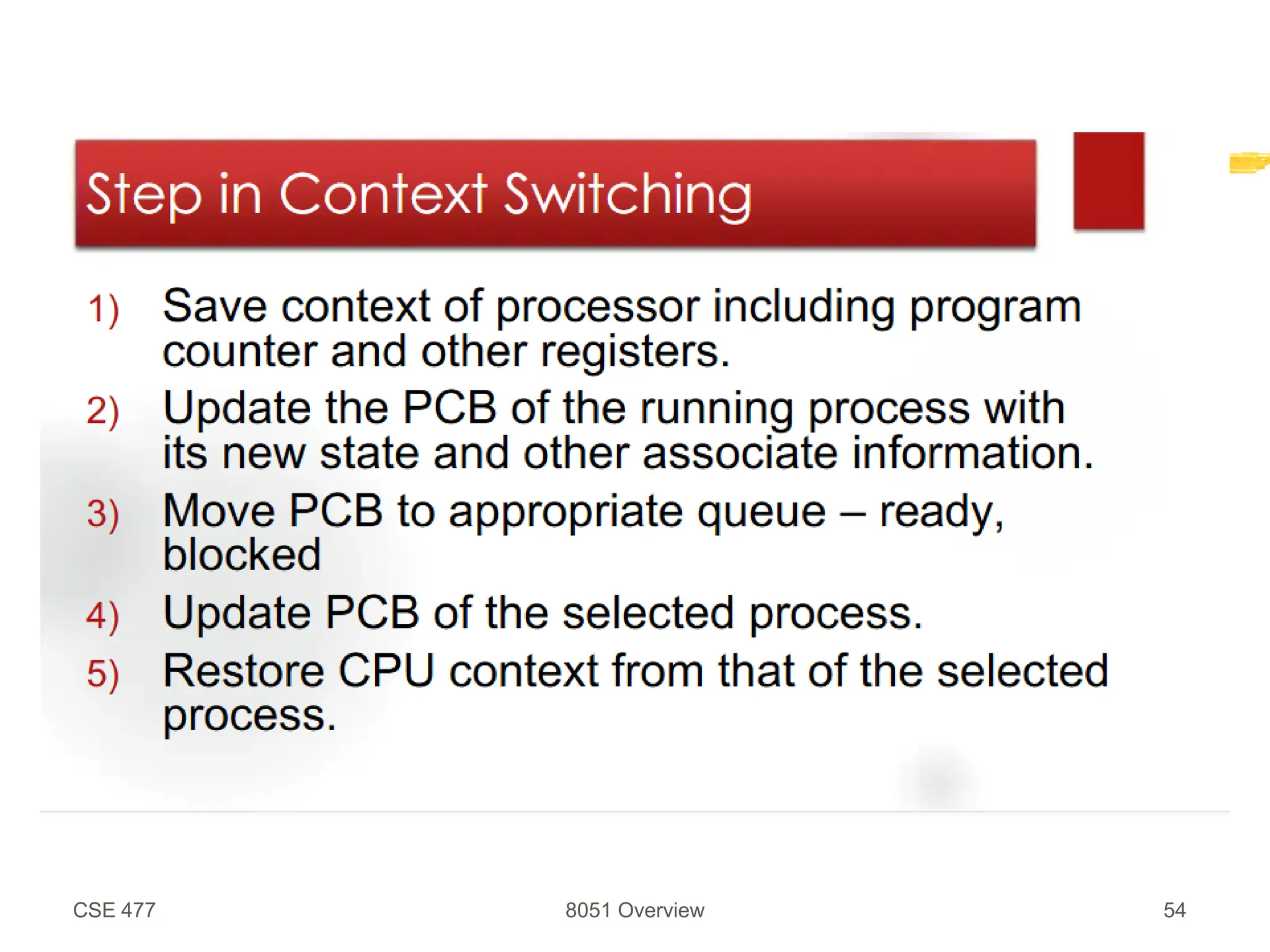 Step in Context Switching

1) Save context of processor including program counter and other registers.
2) Update the PCB of the running process with its new state and other associate information.
3) Move PCB to appropriate queue – ready, blocked
4) Update PCB of the selected process.
5) Restore CPU context from that of the selected process.

CSE 477

8051 Overview

54